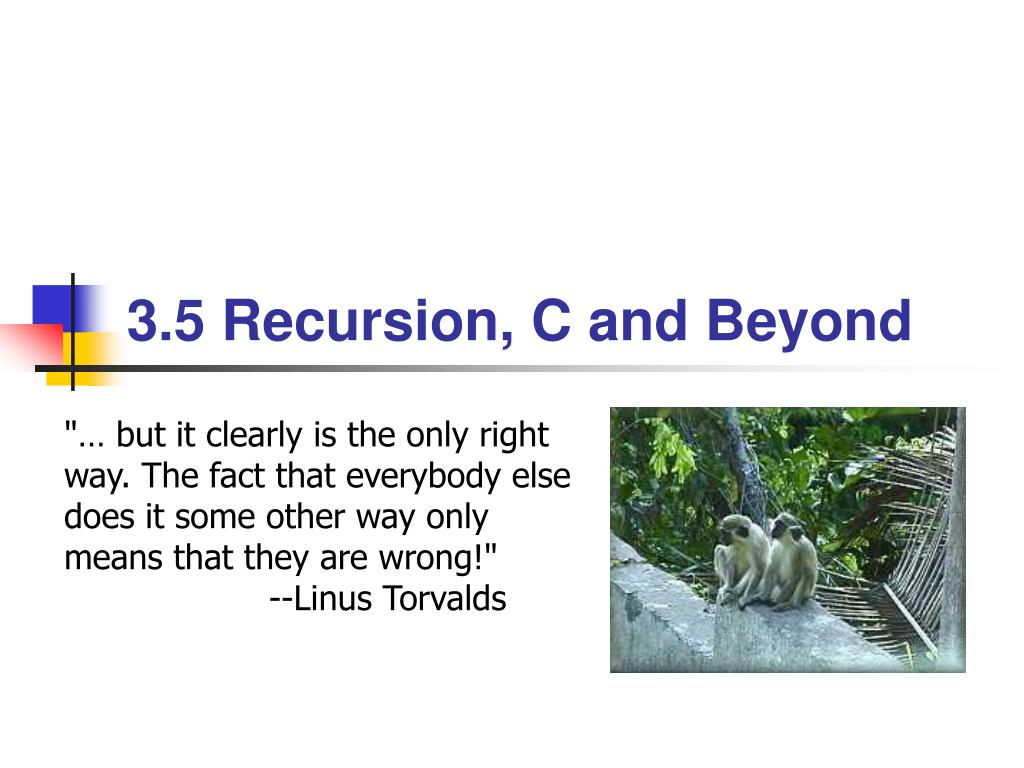 3.5 Recursion, C and Beyond

"… but it clearly is the only right way. The fact that everybody else does it some other way only means that they are wrong!"
--Linus Torvalds